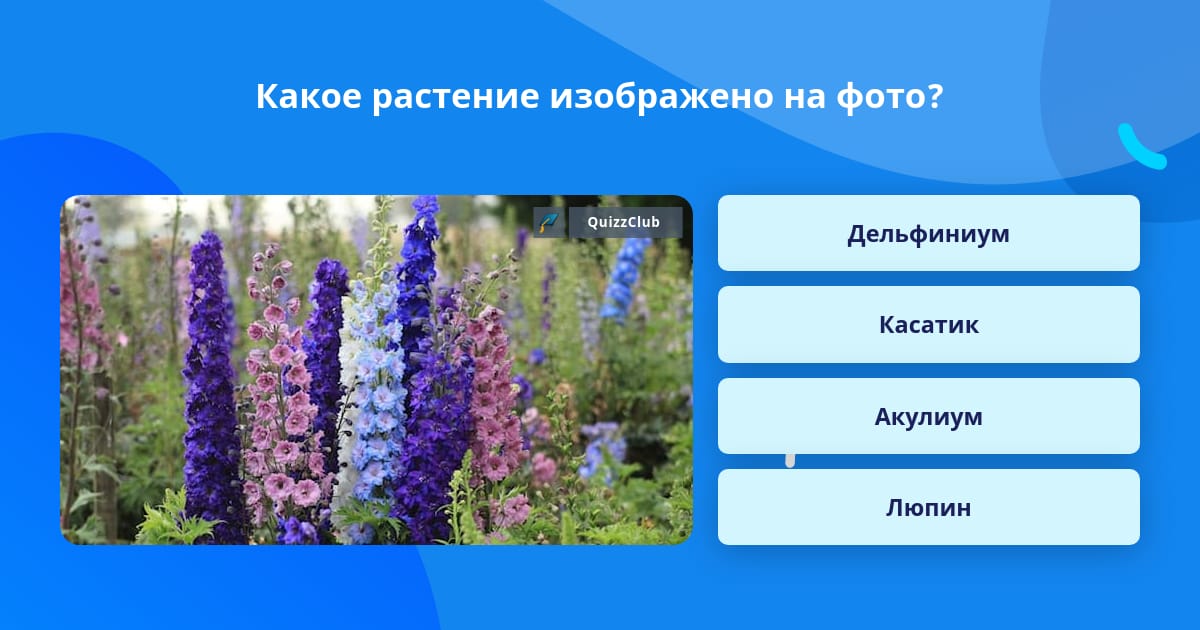 Какое растение изображено на фото?

QuizzClub

Дельфиниум

Касатик

Акулиум

Люпин